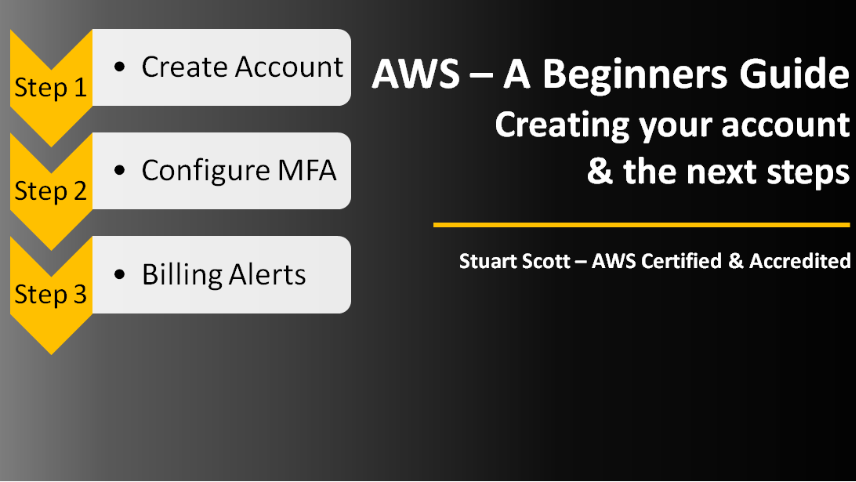 Step 1
• Create Account

Step 2
• Configure MFA

Step 3
• Billing Alerts

AWS – A Beginners Guide
Creating your account & the next steps

Stuart Scott – AWS Certified & Accredited